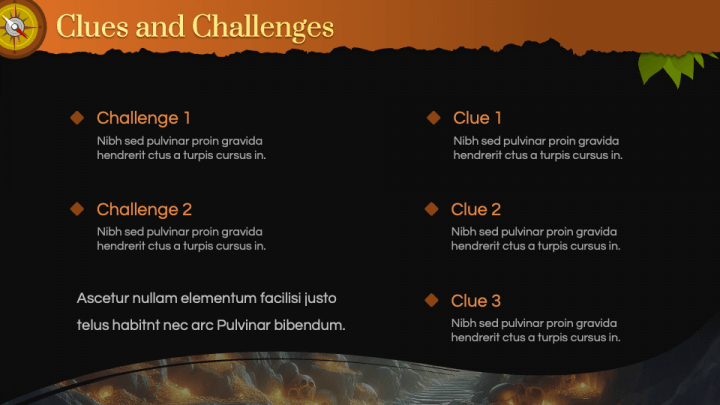 Clues and Challenges

Challenge 1
Nibh sed pulvinar proin gravida hendrerit ctus a turpis cursus in.

Challenge 2
Nibh sed pulvinar proin gravida hendrerit ctus a turpis cursus in.

Ascetur nullam elementum facilisi justo telus habitnt nec arc Pulvinar bibendum.

Clue 1
Nibh sed pulvinar proin gravida hendrerit ctus a turpis cursus in.

Clue 2
Nibh sed pulvinar proin gravida hendrerit ctus a turpis cursus in.

Clue 3
Nibh sed pulvinar proin gravida hendrerit ctus a turpis cursus in.